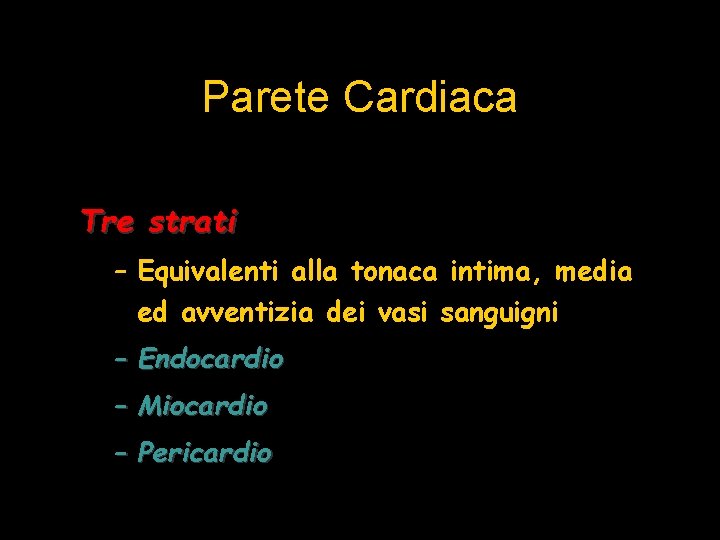 Parete Cardiaca

Tre strati

– Equivalenti alla tonaca intima, media ed avventizia dei vasi sanguigni
– Endocardio
– Miocardio
– Pericardio